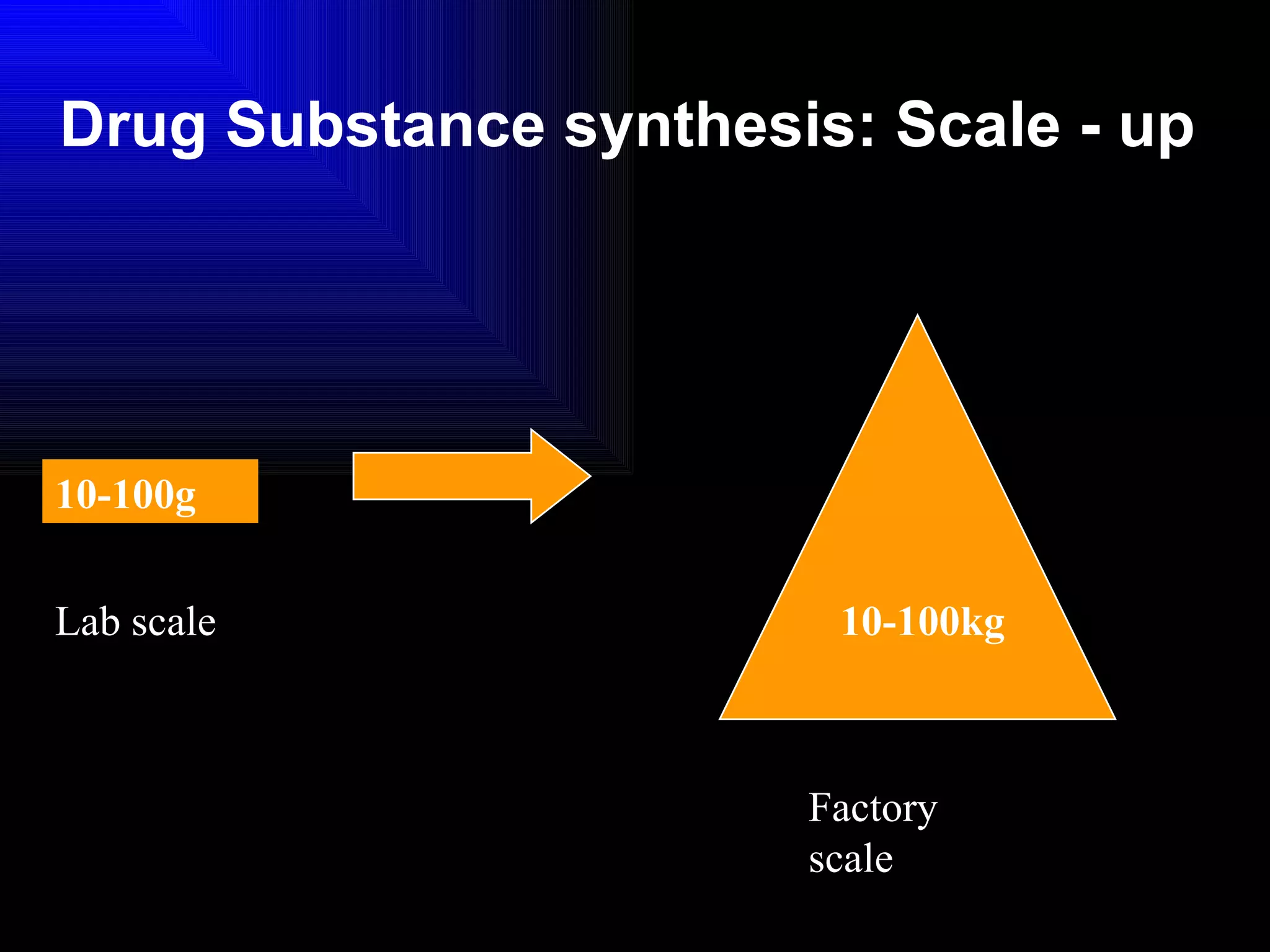 Drug Substance synthesis: Scale - up

10-100g

Lab scale

10-100kg

Factory scale